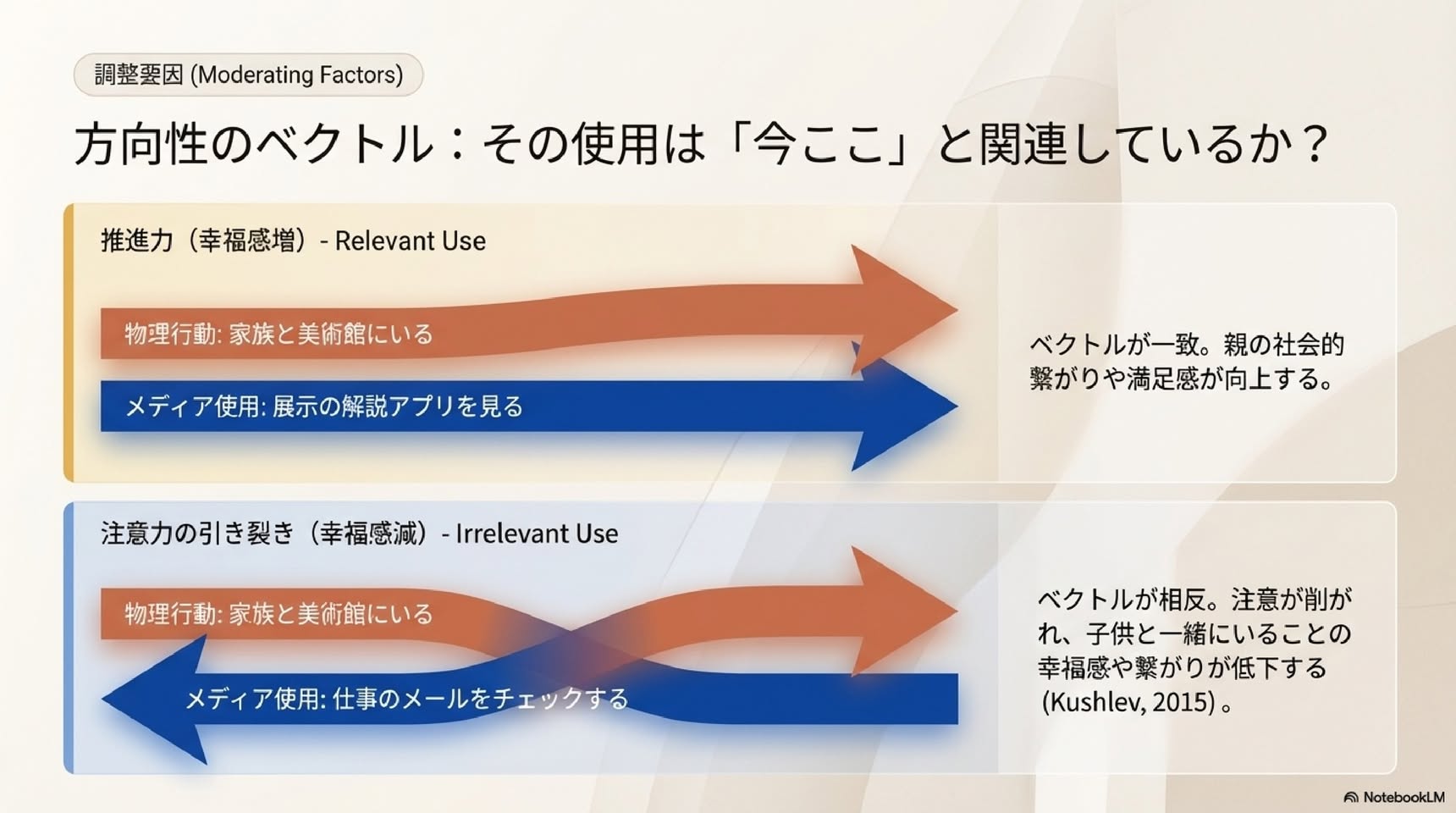 調整要因 (Moderating Factors)

方向性のベクトル：その使用は「今ここ」と関連しているか？

推進力（幸福感増）- Relevant Use

物理行動: 家族と美術館にいる

メディア使用: 展示の解説アプリを見る

ベクトルが一致。親の社会的繋がりや満足感が向上する。

注意力の引き裂き（幸福感減）- Irrelevant Use

物理行動: 家族と美術館にいる

メディア使用: 仕事のメールをチェックする

ベクトルが相反。注意が削がれ、子供と一緒にいることの幸福感や繋がりが低下する(Kushlev, 2015)。

NotebookLM